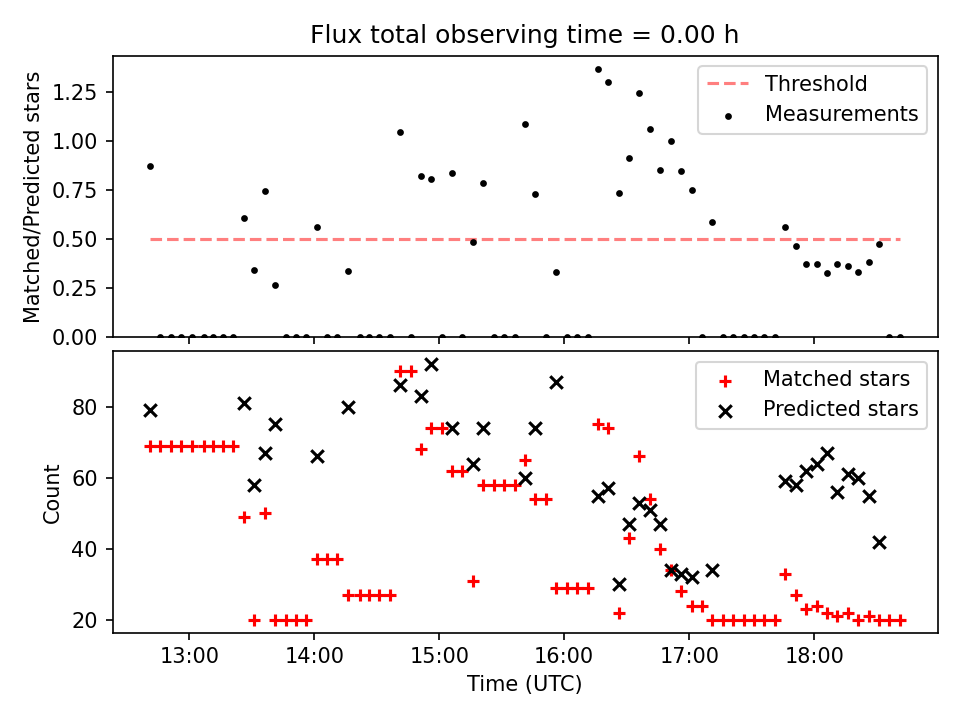 Flux total observing time = 0.00 h

Matched/Predicted stars

1.25
1.00
0.75
0.50
0.25
0.00

Threshold
Measurements

Count

80
60
40
20

Matched stars
Predicted stars

13:00
14:00
15:00
16:00
17:00
18:00

Time (UTC)